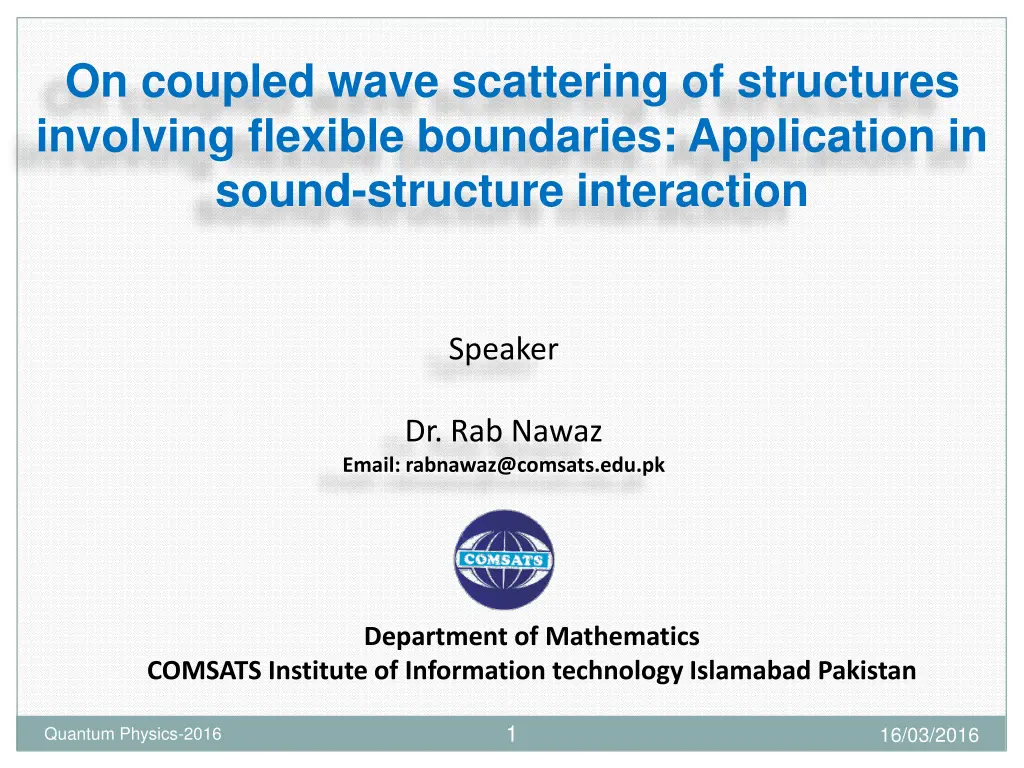 On coupled wave scattering of structures involving flexible boundaries: Application in sound-structure interaction

Speaker

Dr. Rab Nawaz
Email: rabnawaz@comsats.edu.pk

COMSATS

Department of Mathematics
COMSATS Institute of Information technology Islamabad Pakistan

Quantum Physics-2016

1

16/03/2016